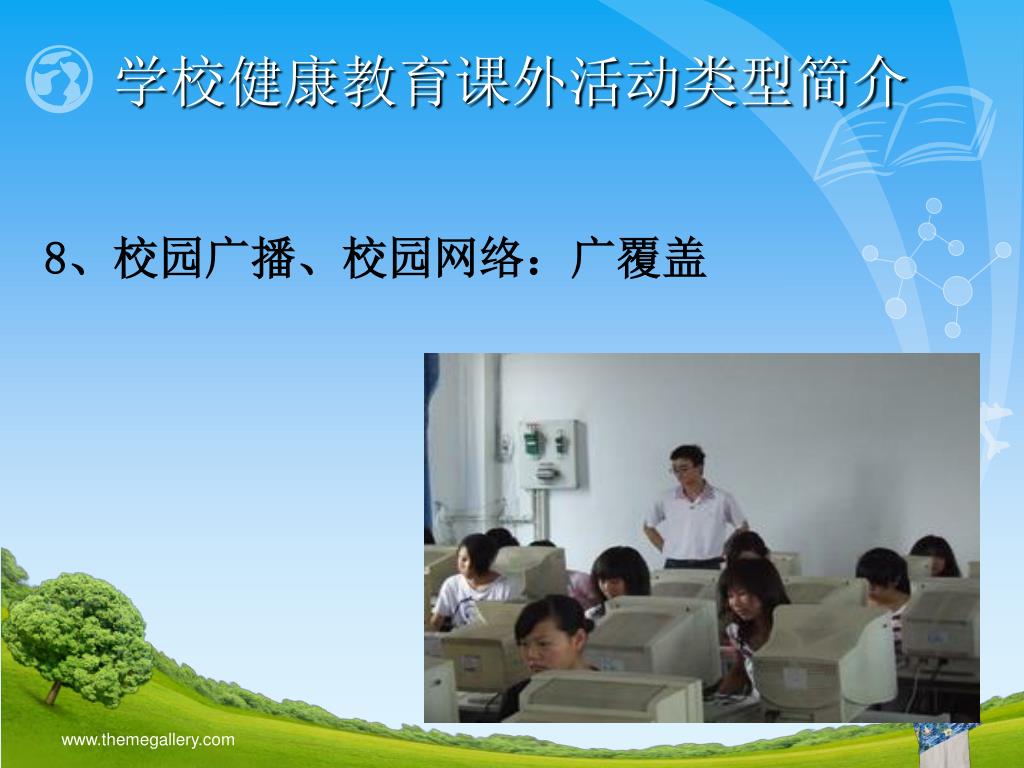 学校健康教育课外活动类型简介

8、校园广播、校园网络：广覆盖

www.themegallery.com